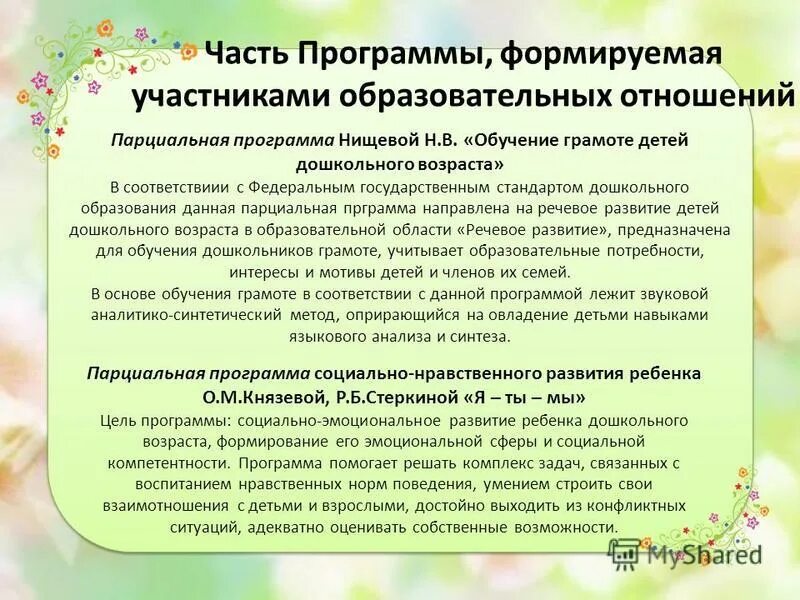 Часть Программы, формируемая участниками образовательных отношений

Парциальная программа Нищевой Н.В. «Обучение грамоте детей дошкольного возраста»

В соответствиии с Федеральным государственным стандартом дошкольного образования данная парциальная прграмма направлена на речевое развитие детей дошкольного возраста в образовательной области «Речевое развитие», предназначена для обучения дошкольников грамоте, учитывает образовательные потребности, интересы и мотивы детей и членов их семей.

В основе обучения грамоте в соответствии с данной программой лежит звуковой аналитико-синтетический метод, оприрающийся на овладение детьми навыками языкового анализа и синтеза.

Парциальная программа социально-нравственного развития ребенка О.М.Князевой, Р.Б.Стеркиной «Я – ты – мы»

Цель программы: социально-эмоциональное развитие ребенка дошкольного возраста, формирование его эмоциональной сферы и социальной компетентности. Программа помогает решать комплекс задач, связанных с воспитанием нравственных норм поведения, умением строить свои взаимотношения с детьми и взрослыми, достойно выходить из конфликтных ситуаций, адекватно оценивать собственные возможности.

MyShared